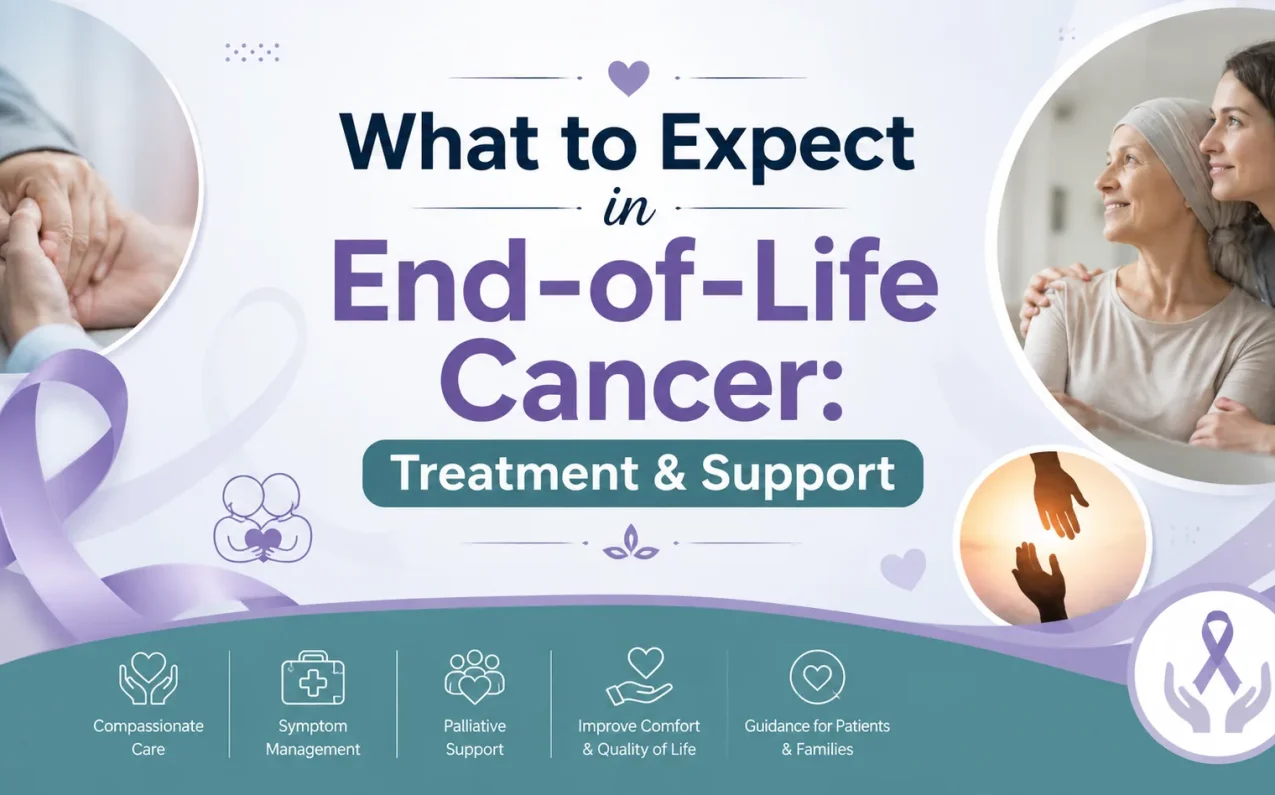 What to Expect in End-of-Life Cancer:

Treatment & Support

Compassionate Care

Symptom Management

Palliative Support

Improve Comfort & Quality of Life

Guidance for Patients & Families